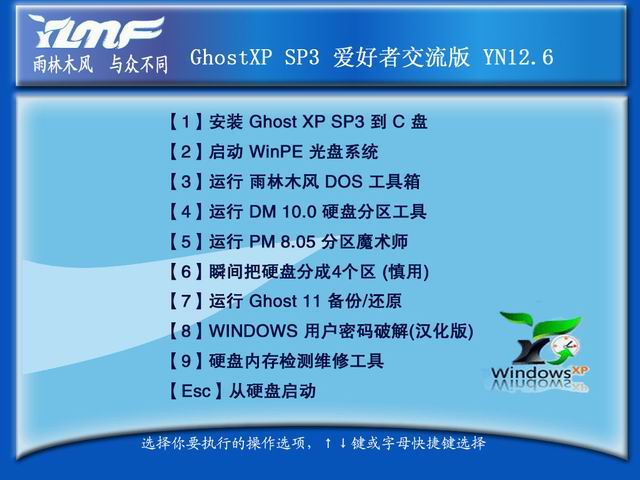 YLMF
雨林木风 与众不同

GhostXP SP3 爱好者交流版 YN12.6

【1】安装 Ghost XP SP3 到 C 盘
【2】启动 WinPE 光盘系统
【3】运行 雨林木风 DOS 工具箱
【4】运行 DM 10.0 硬盘分区工具
【5】运行 PM 8.05 分区魔术师
【6】瞬间把硬盘分成4个区 (慎用)
【7】运行 Ghost 11 备份/还原
【8】WINDOWS 用户密码破解(汉化版)
【9】硬盘内存检测维修工具
【Esc】从硬盘启动

Windows XP

选择你要执行的操作选项，↑↓键或字母快捷键选择